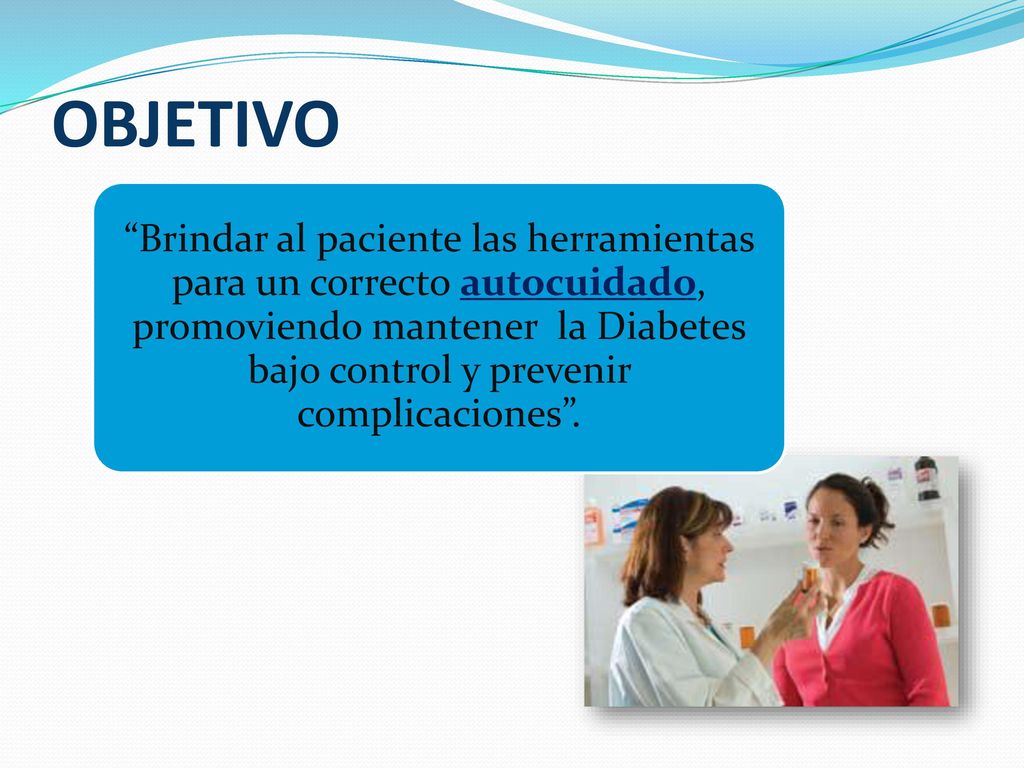 OBJETIVO

“Brindar al paciente las herramientas para un correcto autocuidado, promoviendo mantener la Diabetes bajo control y prevenir complicaciones”.